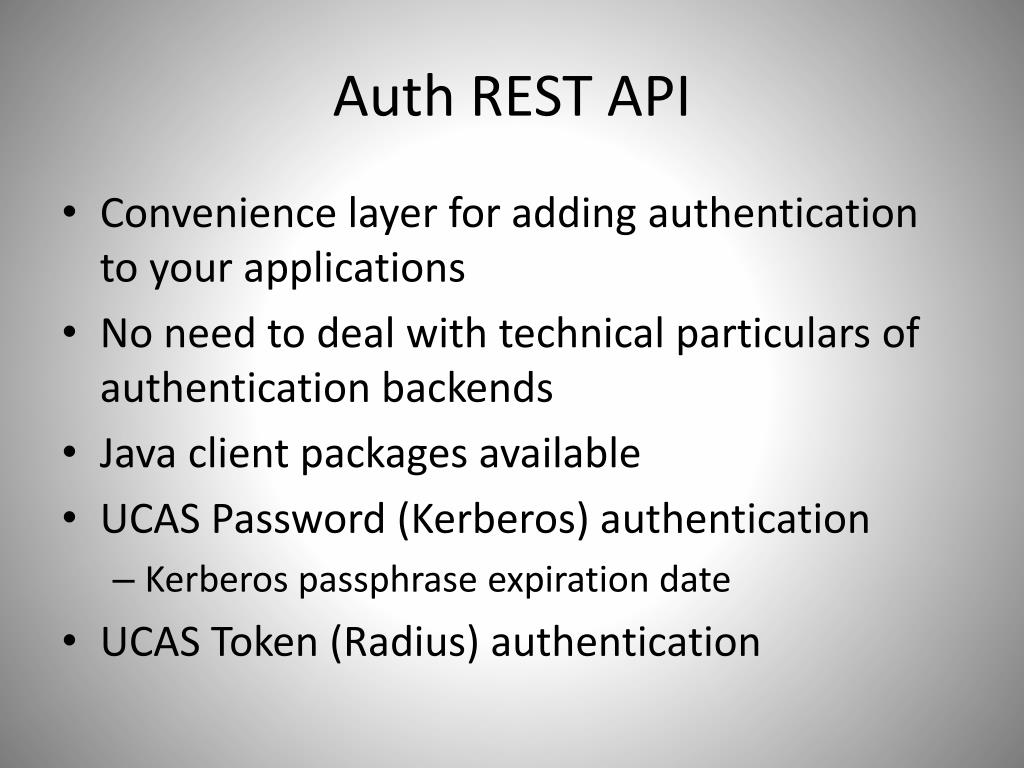 Auth REST API

• Convenience layer for adding authentication to your applications
• No need to deal with technical particulars of authentication backends
• Java client packages available
• UCAS Password (Kerberos) authentication
  – Kerberos passphrase expiration date
• UCAS Token (Radius) authentication